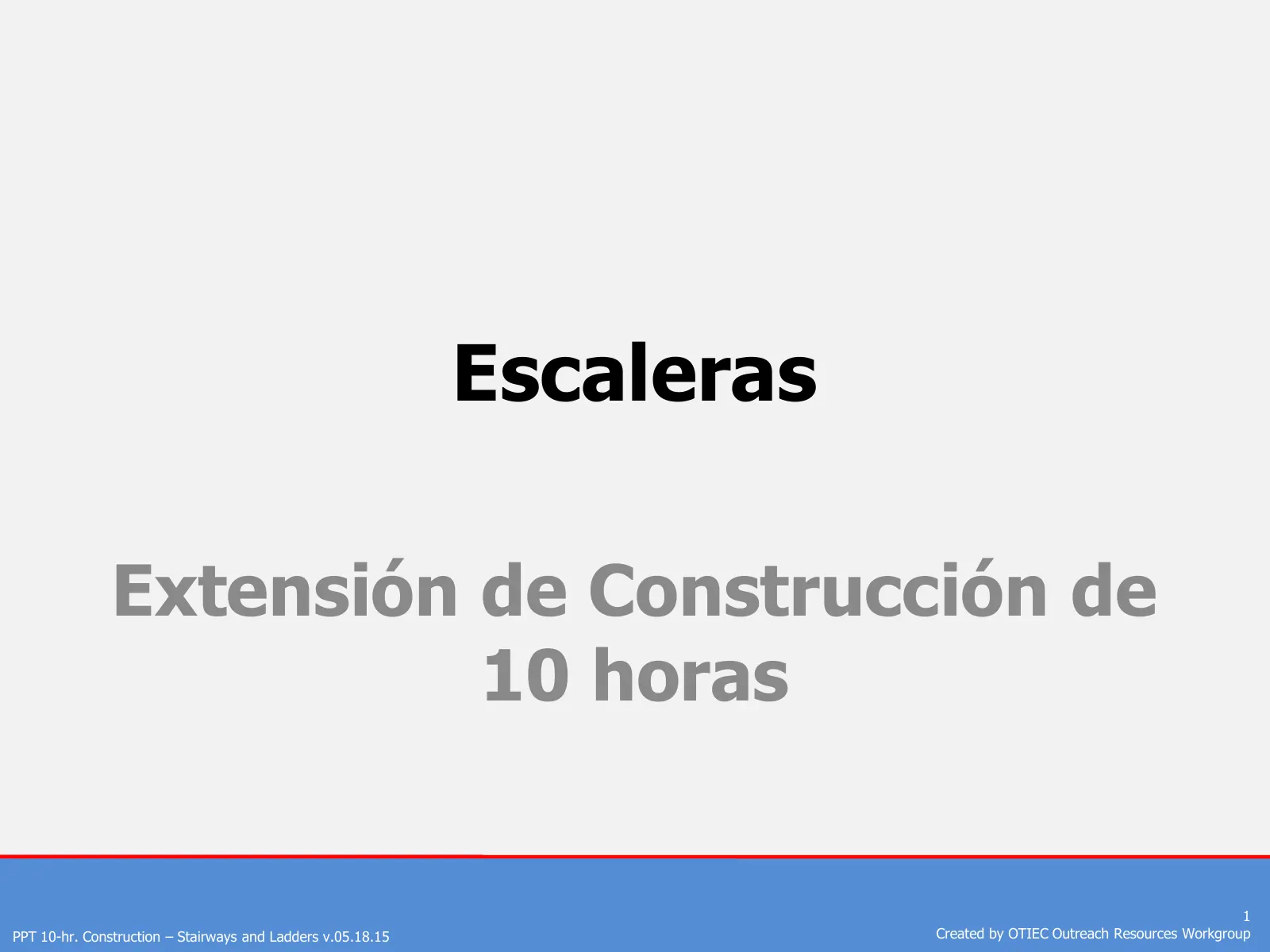 Escaleras

Extensión de Construcción de 10 horas

PPT 10-hr. Construction – Stairways and Ladders v.05.18.15

1
Created by OTIEC Outreach Resources Workgroup